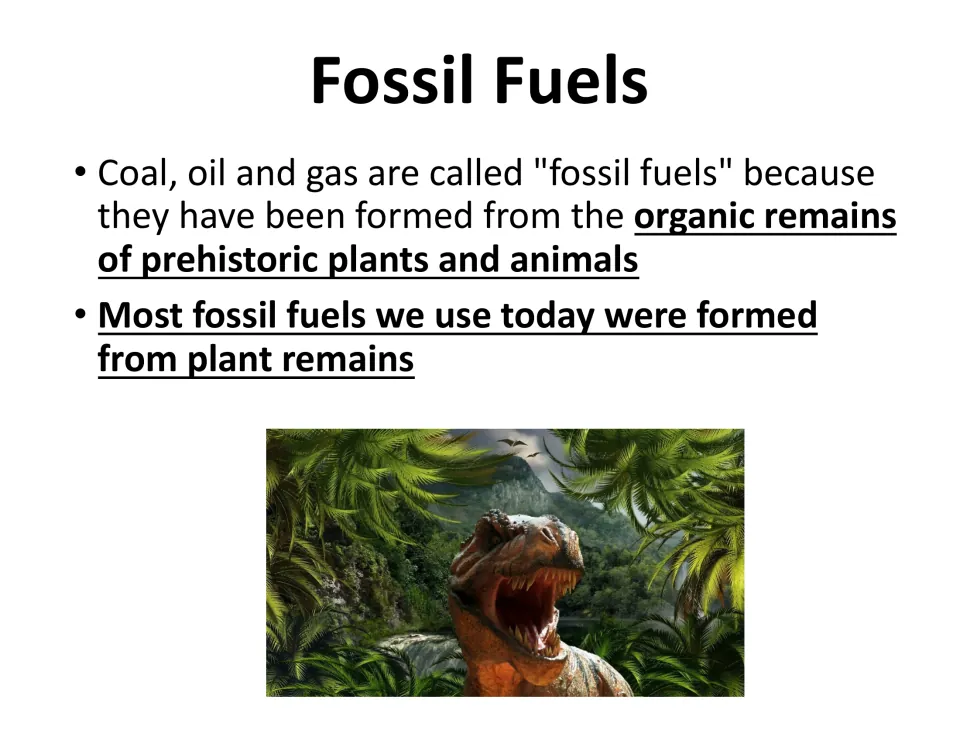 Fossil Fuels

• Coal, oil and gas are called "fossil fuels" because they have been formed from the organic remains of prehistoric plants and animals

• Most fossil fuels we use today were formed from plant remains